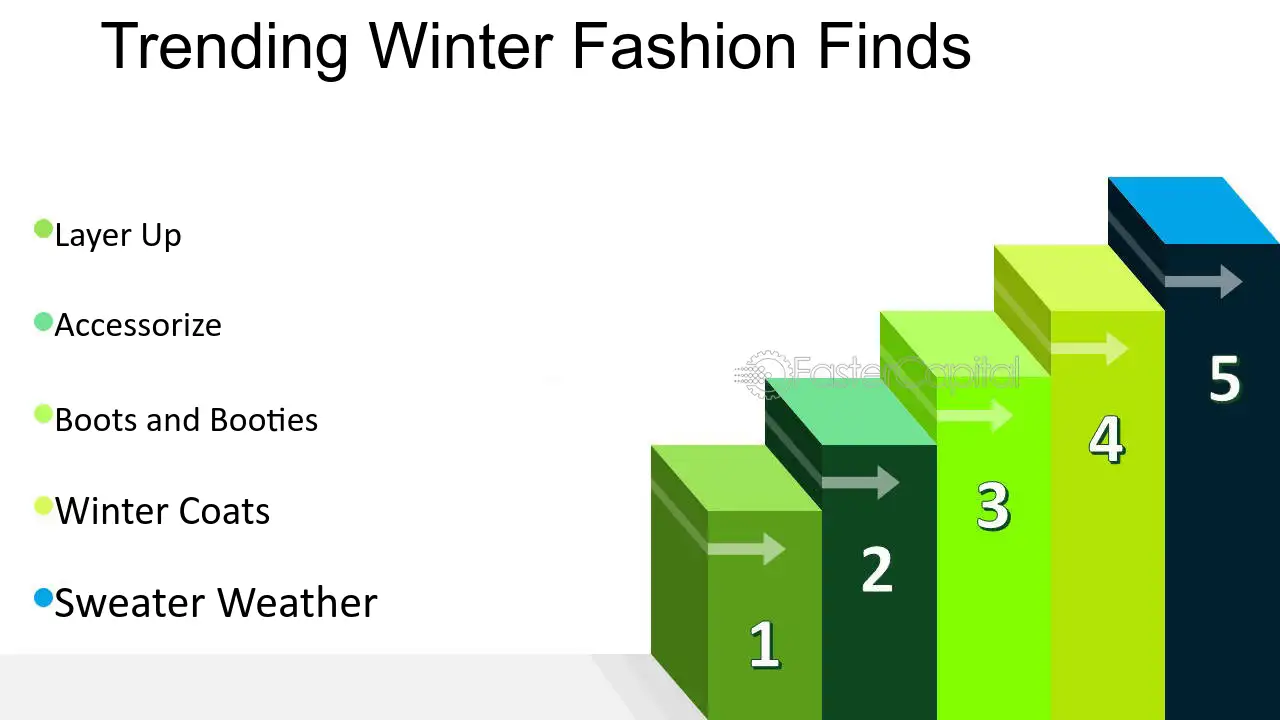 Trending Winter Fashion Finds

Layer Up

Accessorize

Boots and Booties

Winter Coats

Sweater Weather

FasterCapital

1

2

3

4

5